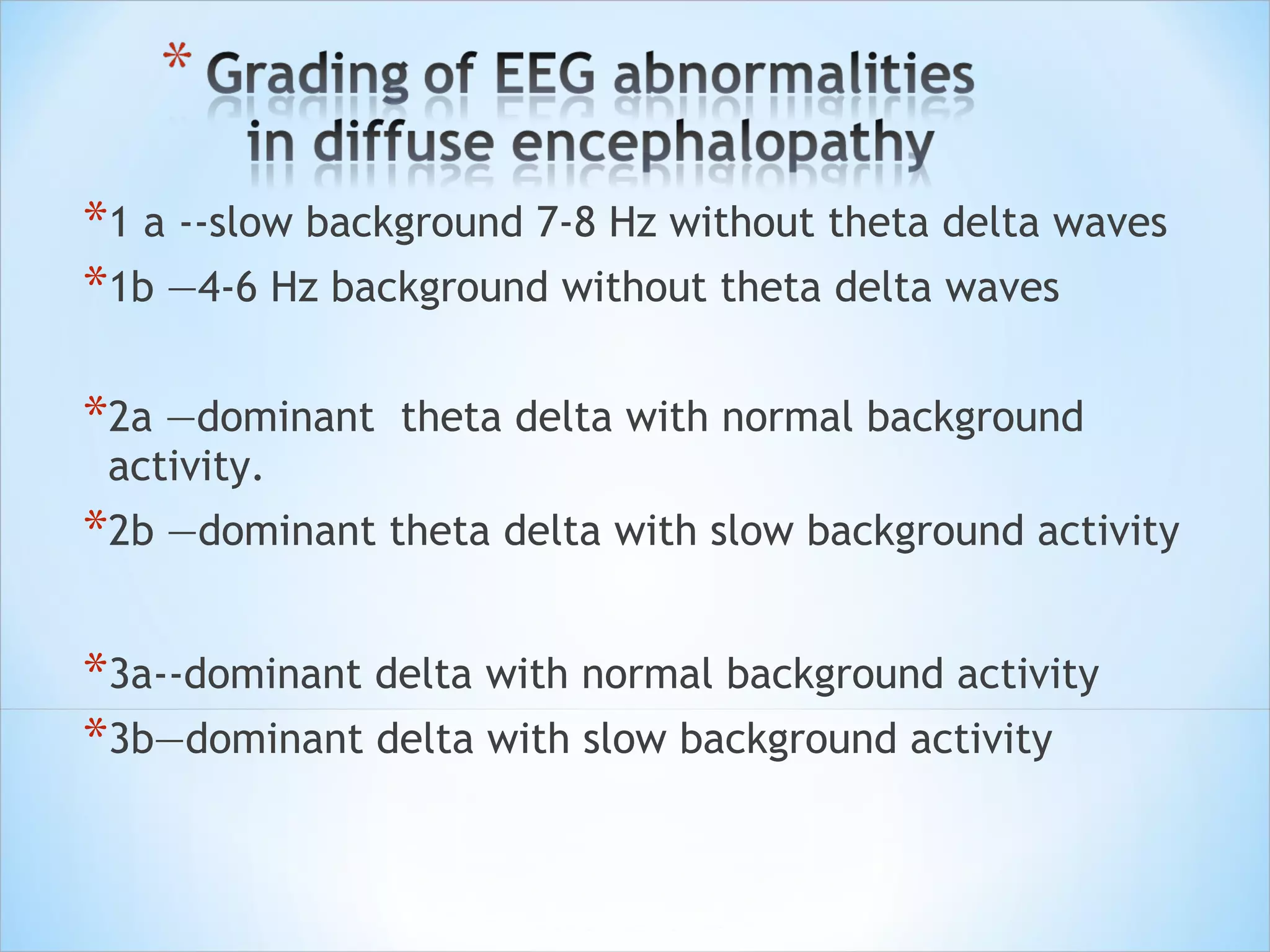 * Grading of EEG abnormalities in diffuse encephalopathy

*1 a --slow background 7-8 Hz without theta delta waves

*1b —4-6 Hz background without theta delta waves

*2a —dominant  theta delta with normal background activity.

*2b —dominant theta delta with slow background activity

*3a--dominant delta with normal background activity

*3b—dominant delta with slow background activity